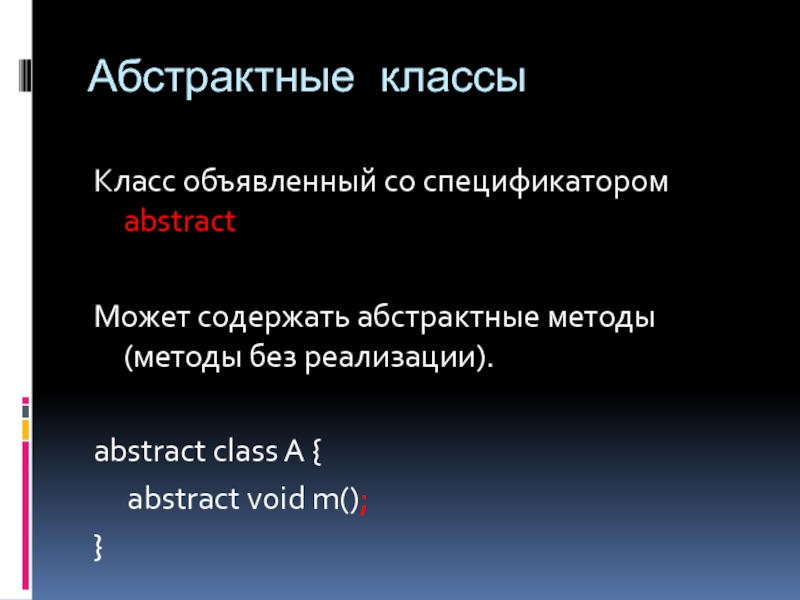 Абстрактные классы

Класс объявленный со спецификатором abstract

Может содержать абстрактные методы (методы без реализации).

abstract class A {
abstract void m();
}